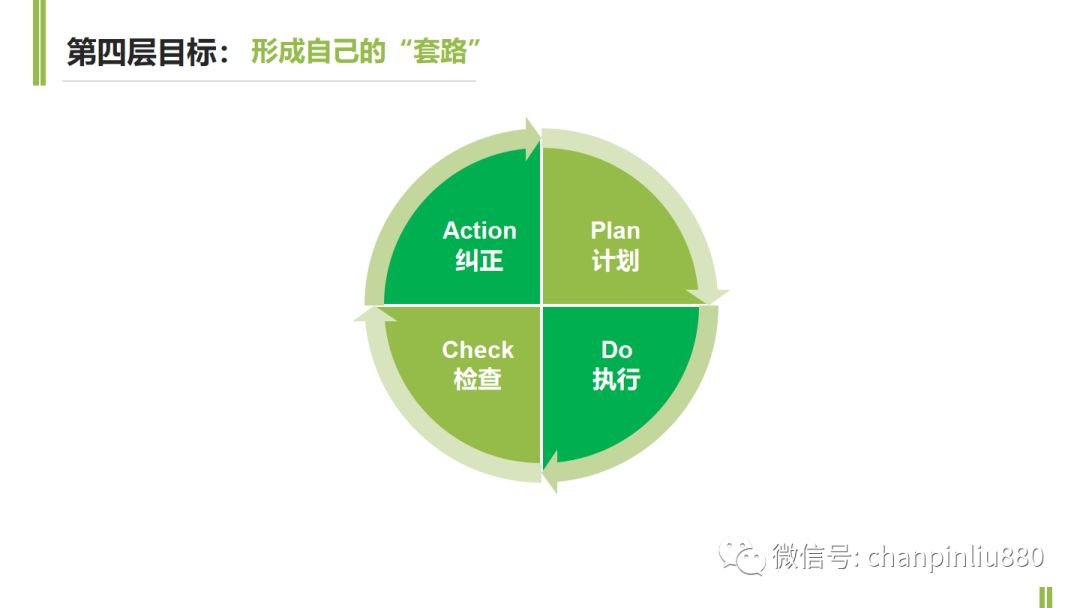 第四层目标：形成自己的“套路”

Action
纠正

Plan
计划

Check
检查

Do
执行

微信号: chanpinliu880